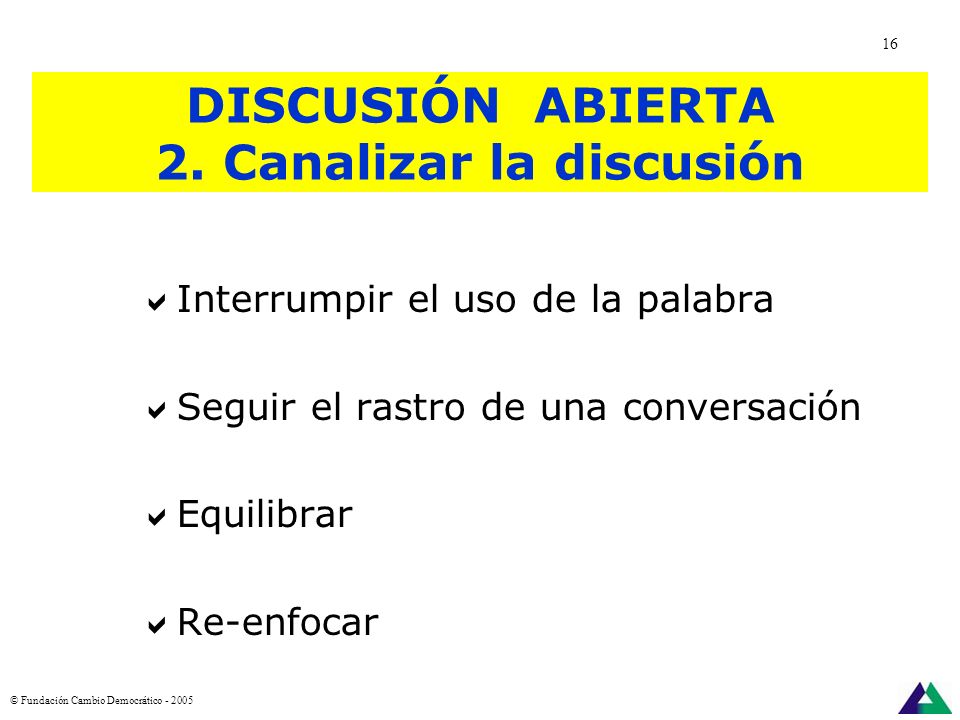 16

DISCUSIÓN ABIERTA
2. Canalizar la discusión

✔ Interrumpir el uso de la palabra

✔ Seguir el rastro de una conversación

✔ Equilibrar

✔ Re-enfocar

© Fundación Cambio Democrático - 2005